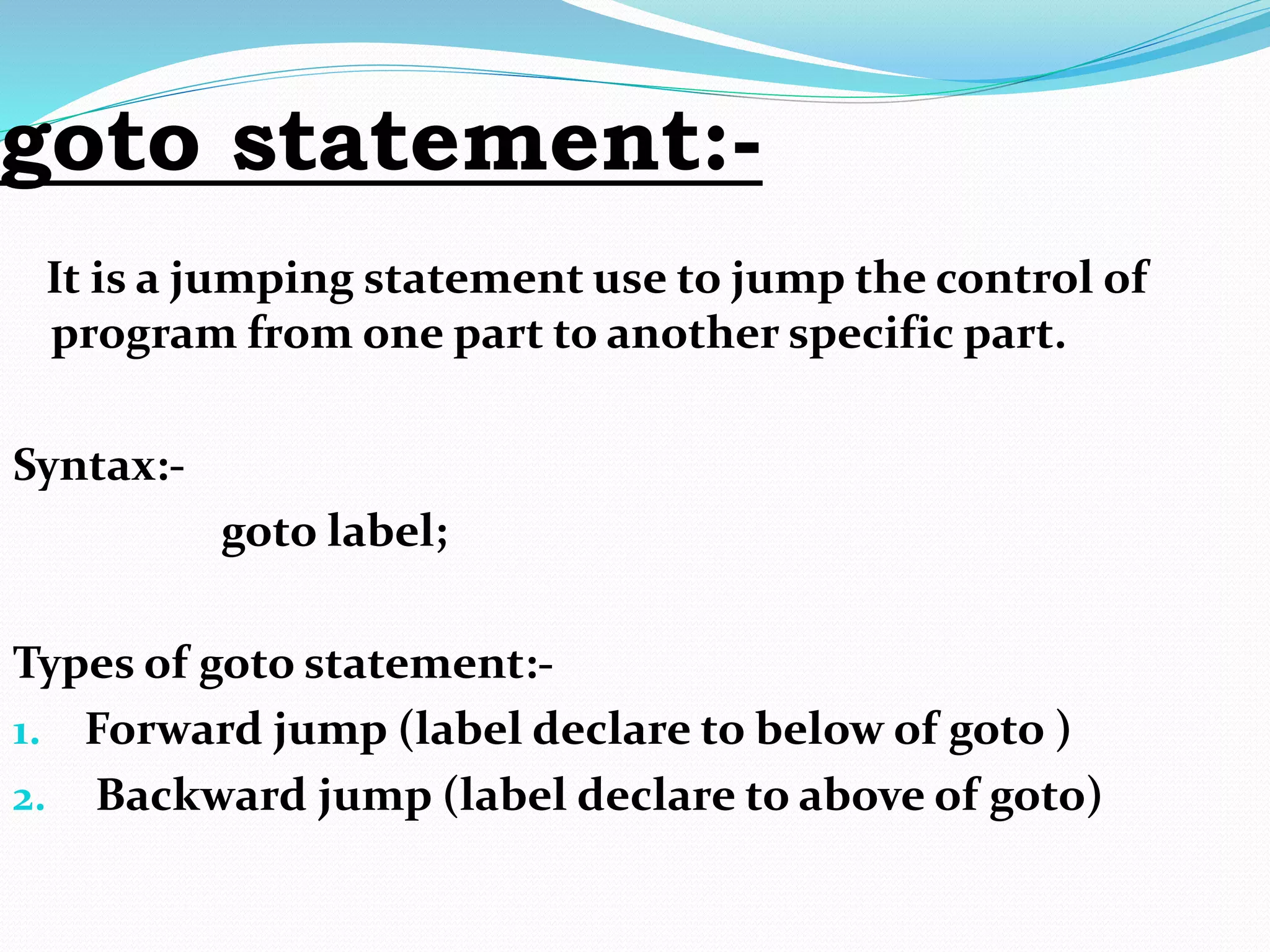 goto statement:-

It is a jumping statement use to jump the control of program from one part to another specific part.

Syntax:-

goto label;

Types of goto statement:-

1. Forward jump (label declare to below of goto )
2. Backward jump (label declare to above of goto)